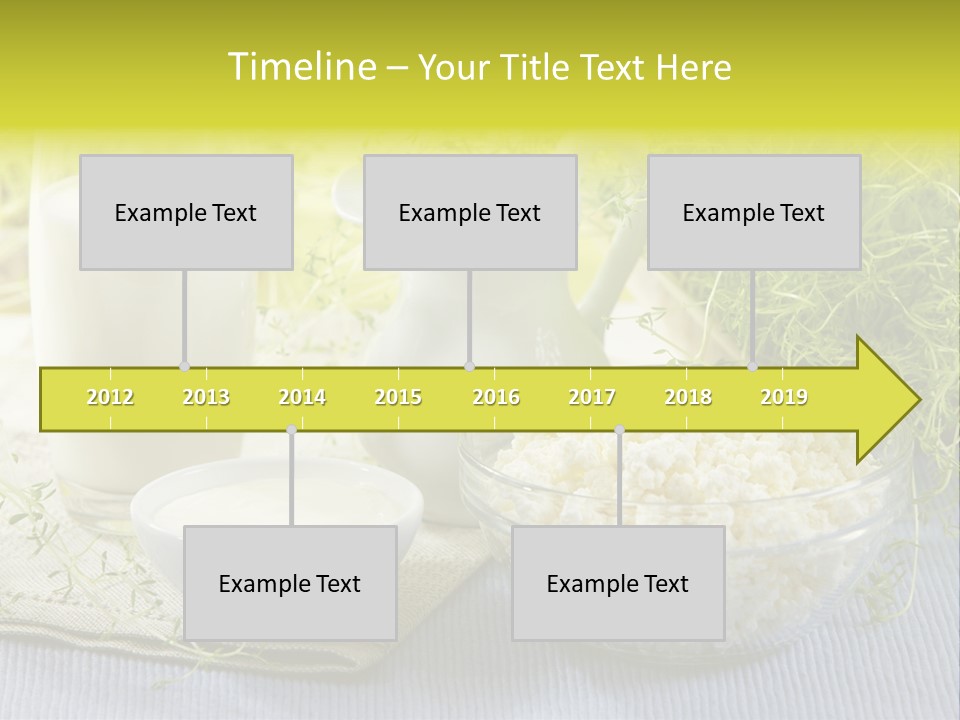 Timeline – Your Title Text Here

Example Text

Example Text

Example Text

2012 2013 2014 2015 2016 2017 2018 2019

Example Text

Example Text